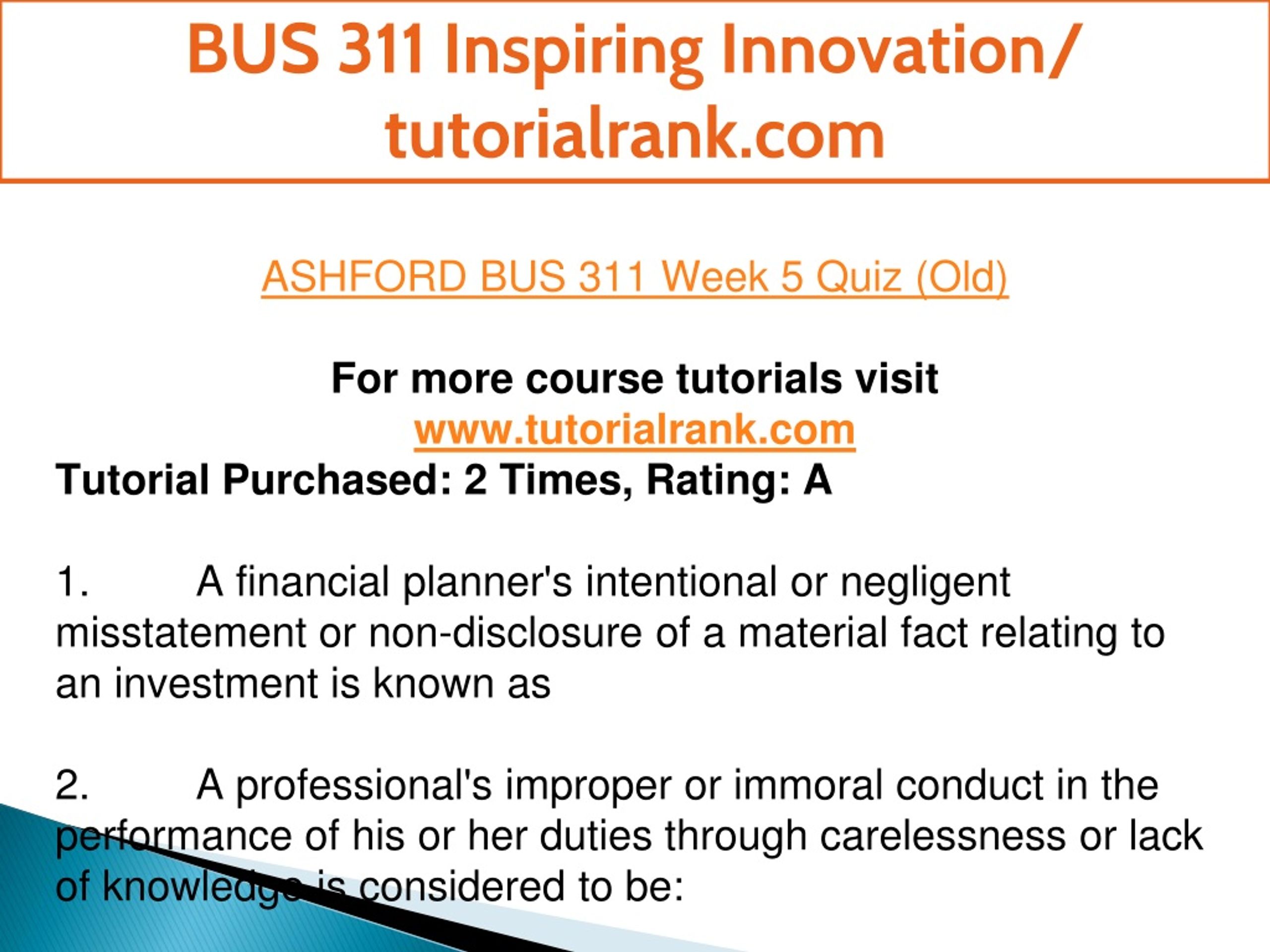 BUS 311 Inspiring Innovation/ tutorialrank.com

ASHFORD BUS 311 Week 5 Quiz (Old)

For more course tutorials visit
www.tutorialrank.com
Tutorial Purchased: 2 Times, Rating: A

1. A financial planner's intentional or negligent misstatement or non-disclosure of a material fact relating to an investment is known as

2. A professional's improper or immoral conduct in the performance of his or her duties through carelessness or lack of knowledge is considered to be: